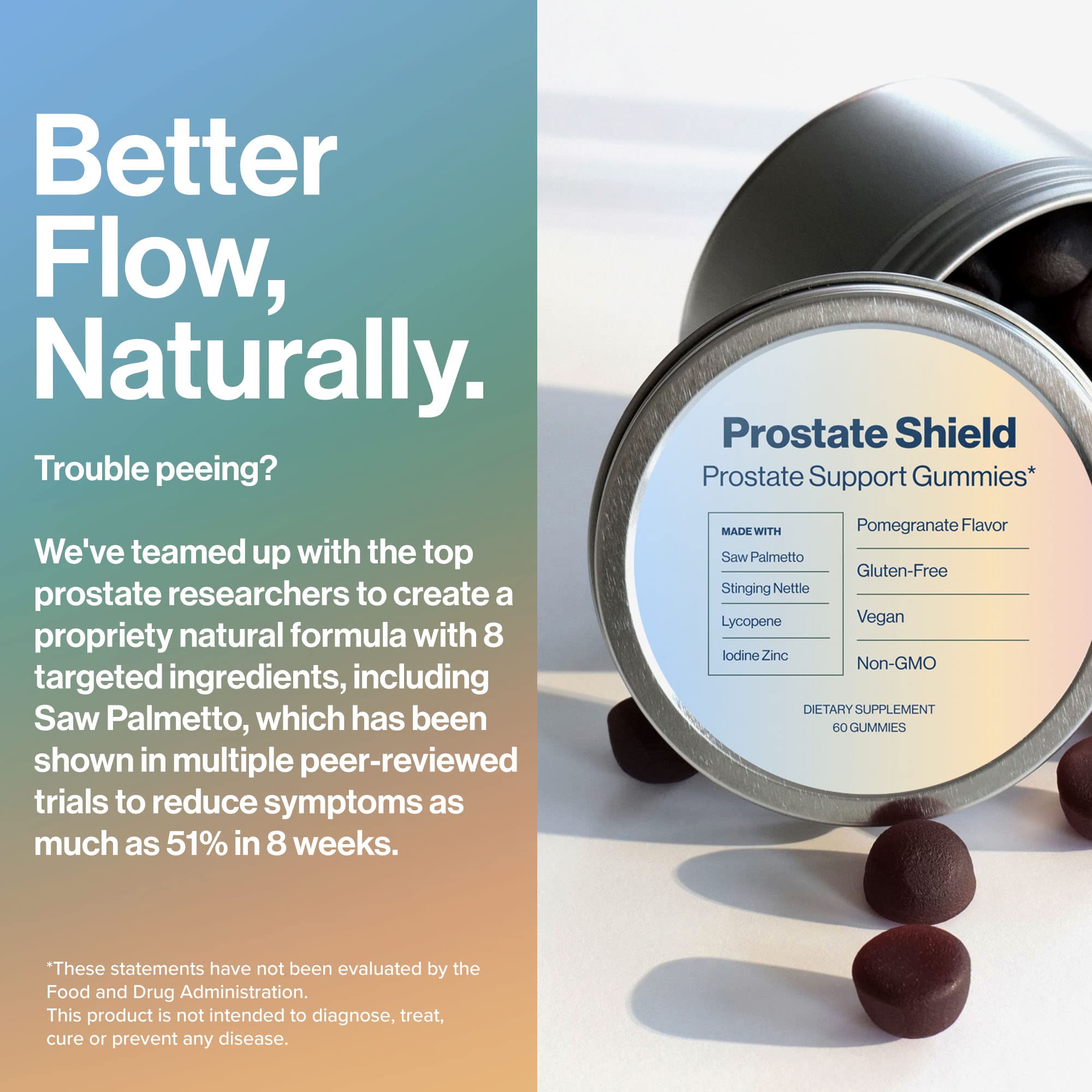 Better Flow, Naturally.

Trouble peeing?

We've teamed up with the top prostate researchers to create a propriety natural formula with 8 targeted ingredients, including Saw Palmetto, which has been shown in multiple peer-reviewed trials to reduce symptoms as much as 51% in 8 weeks.

*These statements have not been evaluated by the Food and Drug Administration.
This product is not intended to diagnose, treat, cure or prevent any disease.

Prostate Shield
Prostate Support Gummies*

MADE WITH
Saw Palmetto
Stinging Nettle
Lycopene
Iodine Zinc

Pomegranate Flavor
Gluten-Free
Vegan
Non-GMO

DIETARY SUPPLEMENT
60 GUMMIES